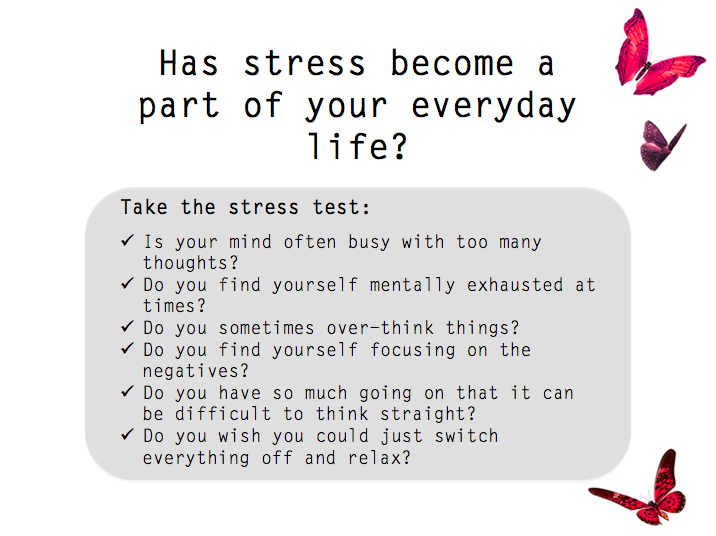 Has stress become a part of your everyday life?

Take the stress test:

✓ Is your mind often busy with too many thoughts?
✓ Do you find yourself mentally exhausted at times?
✓ Do you sometimes over-think things?
✓ Do you find yourself focusing on the negatives?
✓ Do you have so much going on that it can be difficult to think straight?
✓ Do you wish you could just switch everything off and relax?